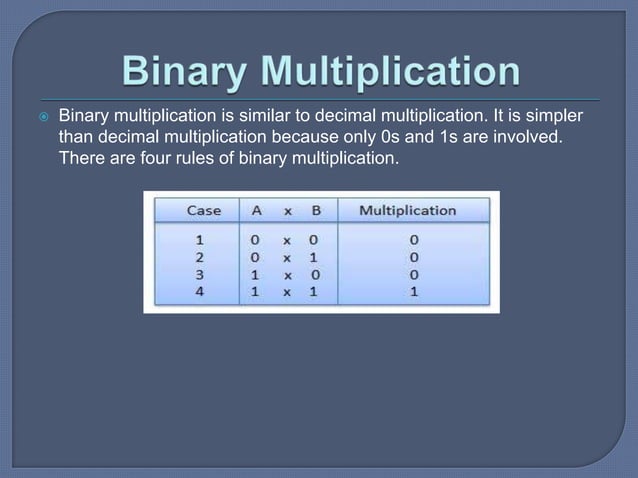 Binary Multiplication

Binary multiplication is similar to decimal multiplication. It is simpler than decimal multiplication because only 0s and 1s are involved. There are four rules of binary multiplication.

| Case | A x B | Multiplication |
|---|---|---|
| 1 | 0 x 0 | 0 |
| 2 | 0 x 1 | 0 |
| 3 | 1 x 0 | 0 |
| 4 | 1 x 1 | 1 |